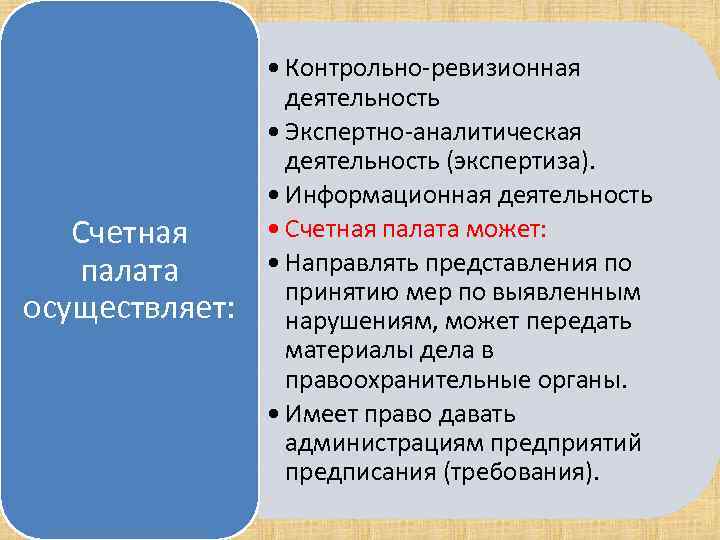 Счетная палата осуществляет:

• Контрольно-ревизионная деятельность
• Экспертно-аналитическая деятельность (экспертиза).
• Информационная деятельность
• Счетная палата может:
• Направлять представления по принятию мер по выявленным нарушениям, может передать материалы дела в правоохранительные органы.
• Имеет право давать администрациям предприятий предписания (требования).